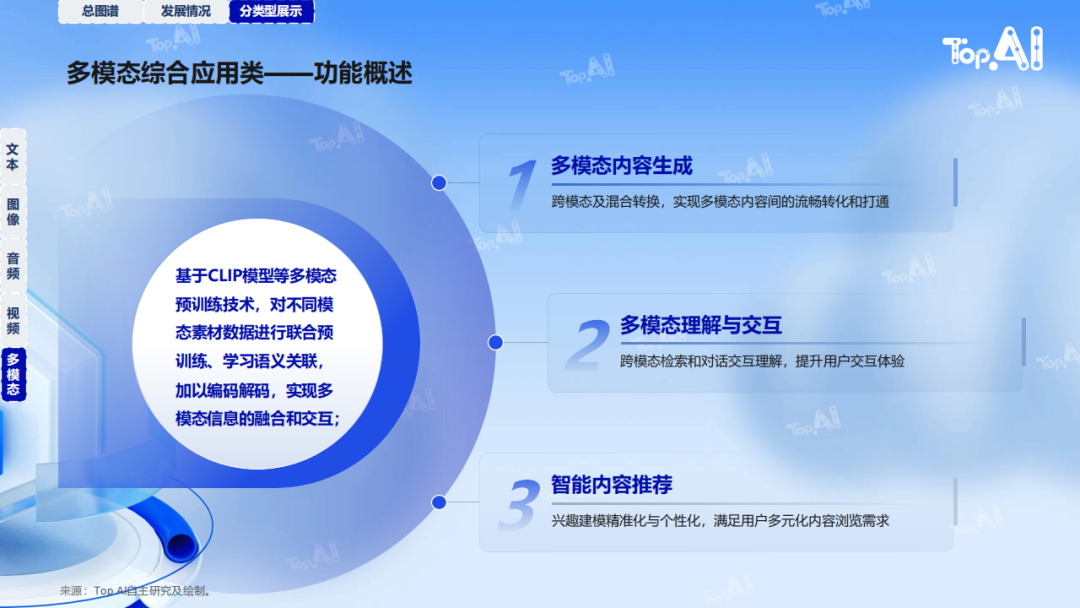 总图谱 发展情况 分类型展示

Top.AI

多模态综合应用类——功能概述

文本
图像
音频
视频
多模态

基于CLIP模型等多模态预训练技术，对不同模态素材数据进行联合预训练、学习语义关联，加以编码解码，实现多模态信息的融合和交互；

1 多模态内容生成
跨模态及混合转换，实现多模态内容间的流畅转化和打通

2 多模态理解与交互
跨模态检索和对话交互理解，提升用户交互体验

3 智能内容推荐
兴趣建模精准化与个性化，满足用户多元化内容浏览需求

来源：Top AI自主研究及绘制。